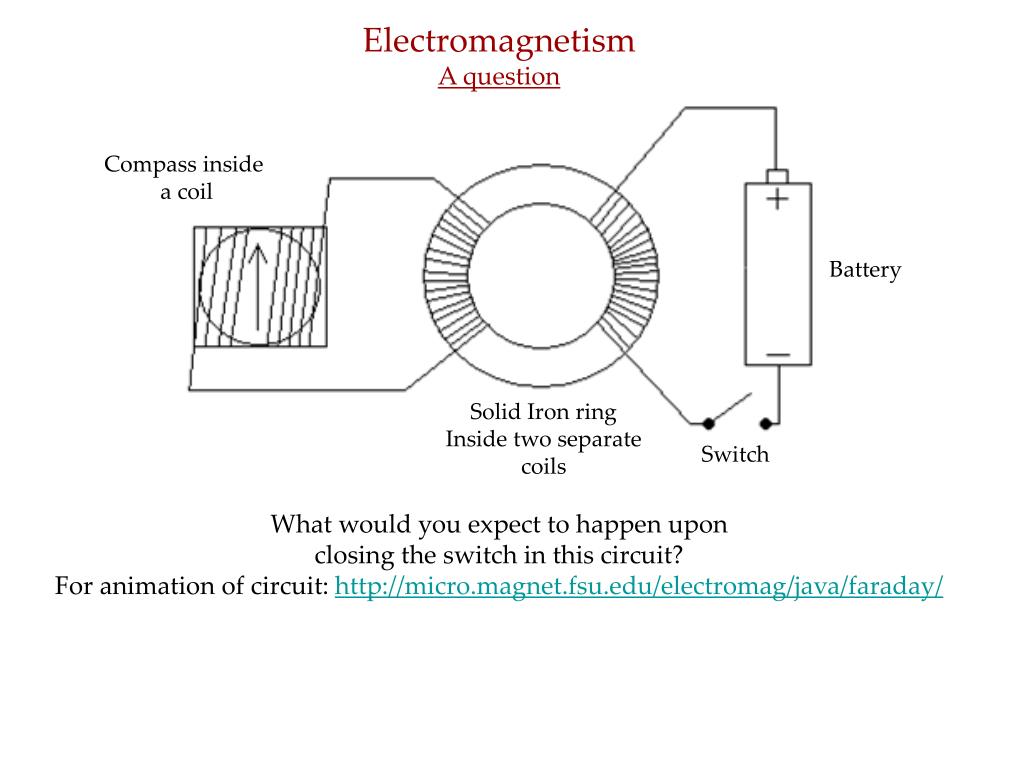 Electromagnetism
A question

Compass inside a coil

+

Battery

−

Solid Iron ring Inside two separate coils

Switch

What would you expect to happen upon closing the switch in this circuit?
For animation of circuit: http://micro.magnet.fsu.edu/electromag/java/faraday/